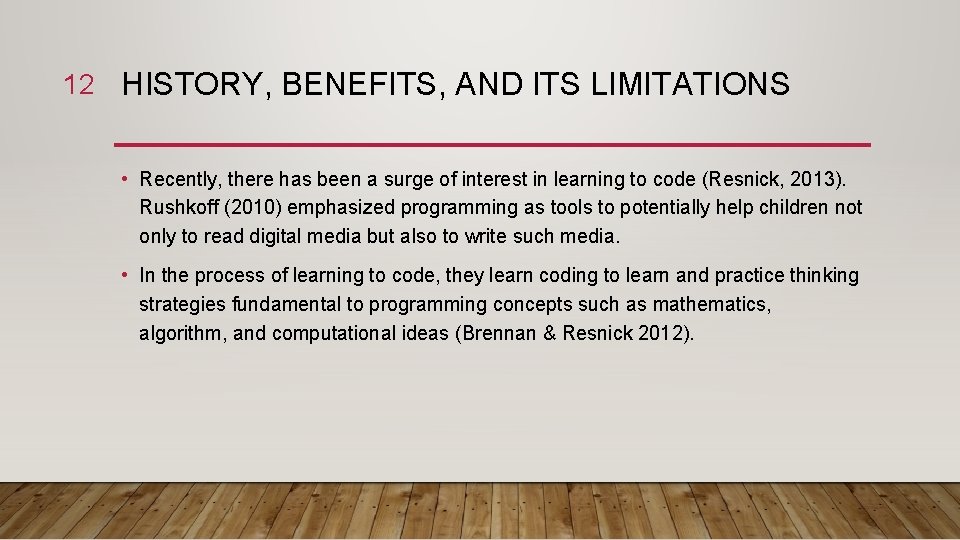 12 HISTORY, BENEFITS, AND ITS LIMITATIONS

• Recently, there has been a surge of interest in learning to code (Resnick, 2013). Rushkoff (2010) emphasized programming as tools to potentially help children not only to read digital media but also to write such media.

• In the process of learning to code, they learn coding to learn and practice thinking strategies fundamental to programming concepts such as mathematics, algorithm, and computational ideas (Brennan & Resnick 2012).